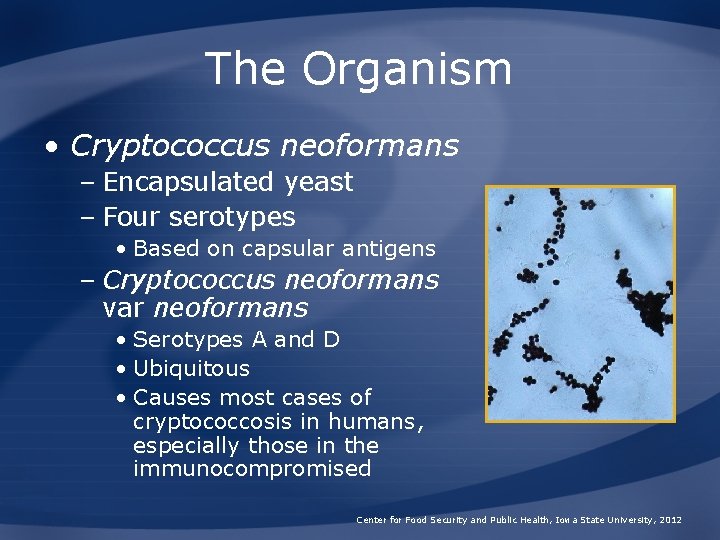 The Organism

• Cryptococcus neoformans
– Encapsulated yeast
– Four serotypes
• Based on capsular antigens
– Cryptococcus neoformans var neoformans
• Serotypes A and D
• Ubiquitous
• Causes most cases of cryptococcosis in humans, especially those in the immunocompromised

Center for Food Security and Public Health, Iowa State University, 2012